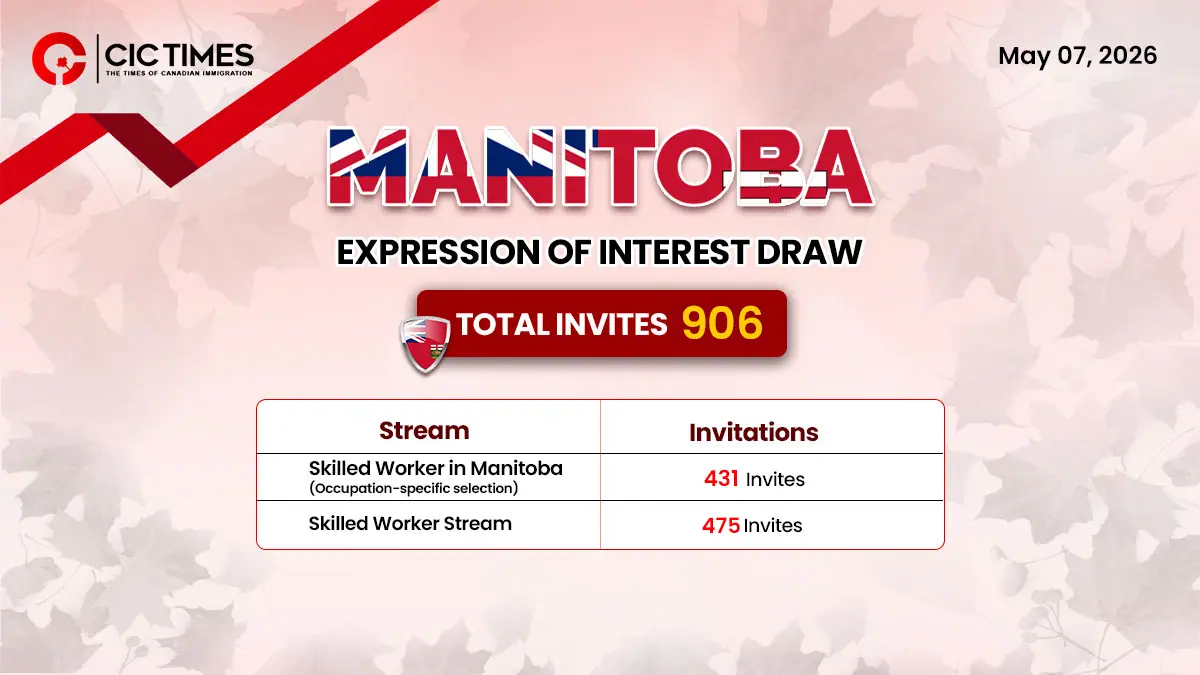 CIC TIMES
THE TIMES OF CANADIAN IMMIGRATION

May 07, 2026

MANITOBA

EXPRESSION OF INTEREST DRAW

TOTAL INVITES 906

| Stream | Invitations |
|---|---|
| Skilled Worker in Manitoba (Occupation-specific selection) | 431 Invites |
| Skilled Worker Stream | 475 Invites |